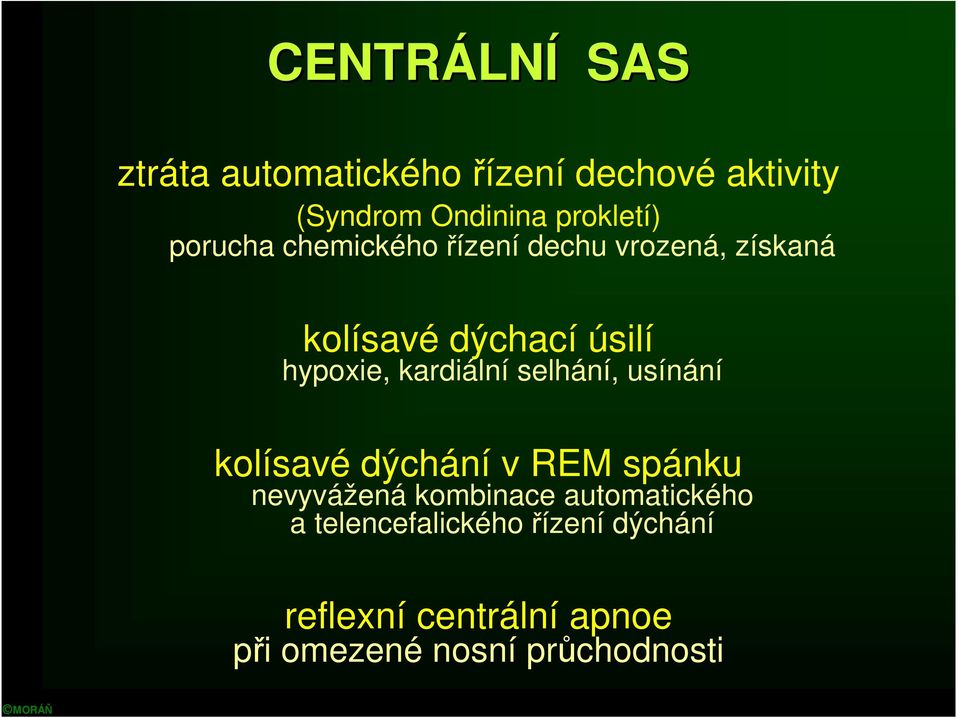 CENTRÁLNÍ SAS

ztráta automatického řízení dechové aktivity
(Syndrom Ondinina prokletí)
porucha chemického řízení dechu vrozená, získaná

kolísavé dýchací úsilí
hypoxie, kardiální selhání, usínání

kolísavé dýchání v REM spánku
nevyvážená kombinace automatického a telencefalického řízení dýchání

reflexní centrální apnoe
při omezené nosní průchodnosti

©MORÁŇ